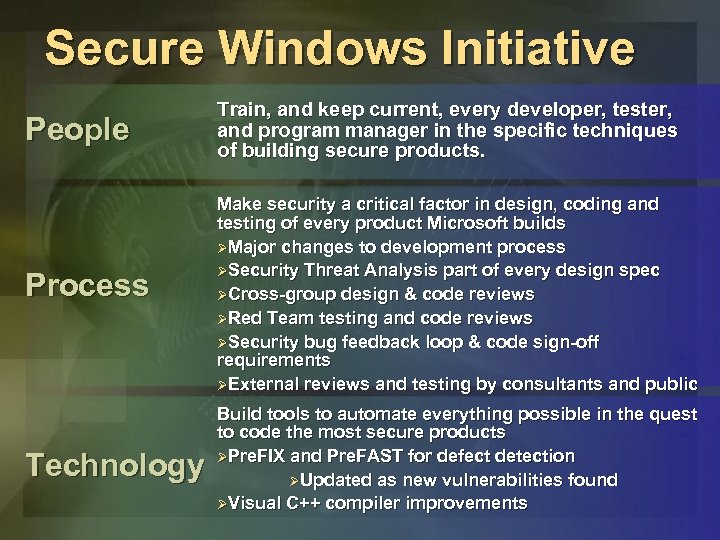 Secure Windows Initiative

People

Train, and keep current, every developer, tester, and program manager in the specific techniques of building secure products.

Process

Make security a critical factor in design, coding and testing of every product Microsoft builds

➢Major changes to development process

➢Security Threat Analysis part of every design spec

➢Cross-group design & code reviews

➢Red Team testing and code reviews

➢Security bug feedback loop & code sign-off requirements

➢External reviews and testing by consultants and public

Technology

Build tools to automate everything possible in the quest to code the most secure products

➢PreFIX and PreFAST for defect detection

➢Updated as new vulnerabilities found

➢Visual C++ compiler improvements